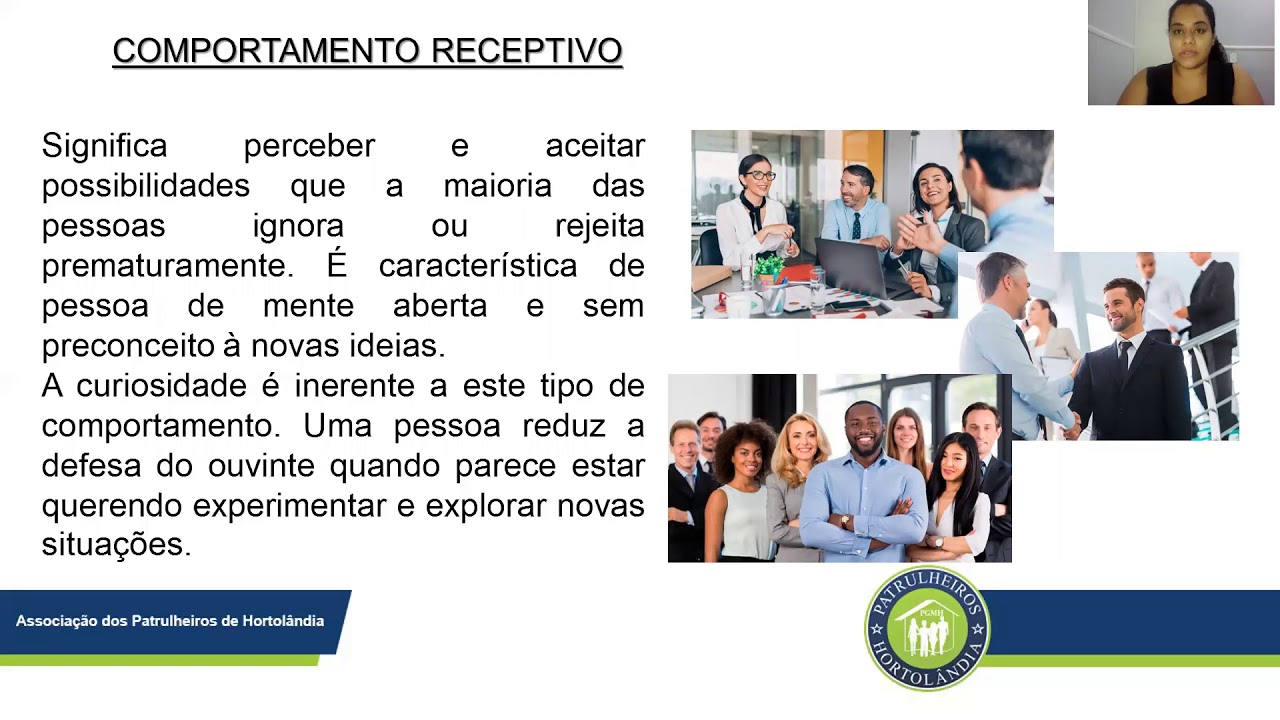 COMPORTAMENTO RECEPTIVO

Significa perceber e aceitar possibilidades que a maioria das pessoas ignora ou rejeita prematuramente. É característica de pessoa de mente aberta e sem preconceito à novas ideias.
A curiosidade é inerente a este tipo de comportamento. Uma pessoa reduz a defesa do ouvinte quando parece estar querendo experimentar e explorar novas situações.

Associação dos Patrulheiros de Hortolândia

PATRULHEIROS
PGMH
HORTOLÂNDIA